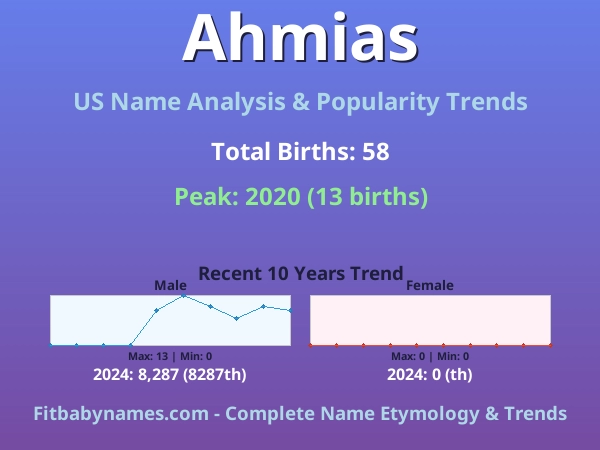 Ahmias

US Name Analysis & Popularity Trends

Total Births: 58

Peak: 2020 (13 births)

Recent 10 Years Trend

Male

Max: 13 | Min: 0

2024: 8,287 (8287th)

Female

Max: 0 | Min: 0

2024: 0 (th)

Fitbabynames.com - Complete Name Etymology & Trends